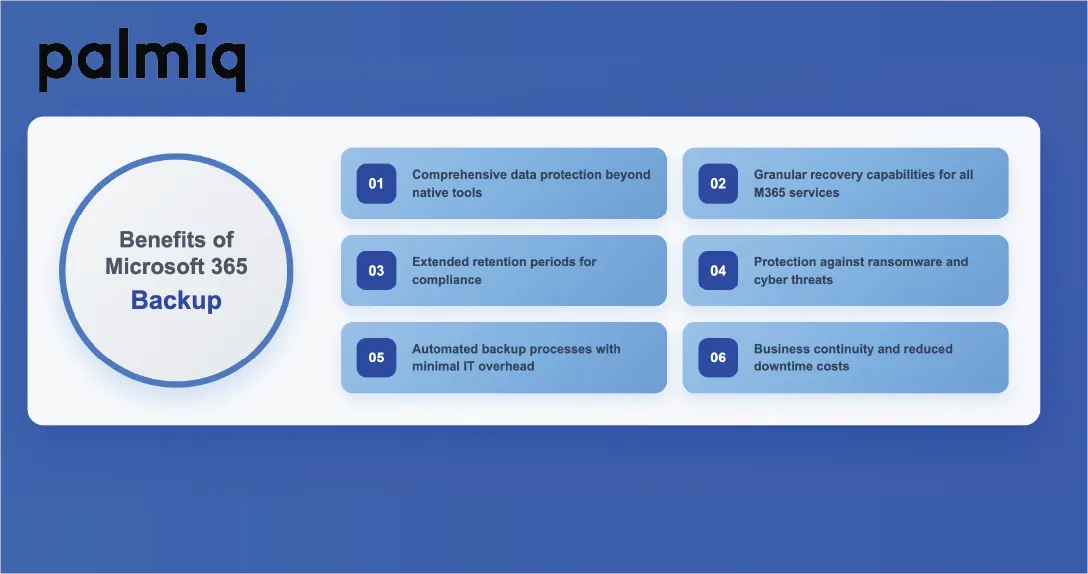 palmiq

Benefits of Microsoft 365 Backup

01 Comprehensive data protection beyond native tools

02 Granular recovery capabilities for all M365 services

03 Extended retention periods for compliance

04 Protection against ransomware and cyber threats

05 Automated backup processes with minimal IT overhead

06 Business continuity and reduced downtime costs